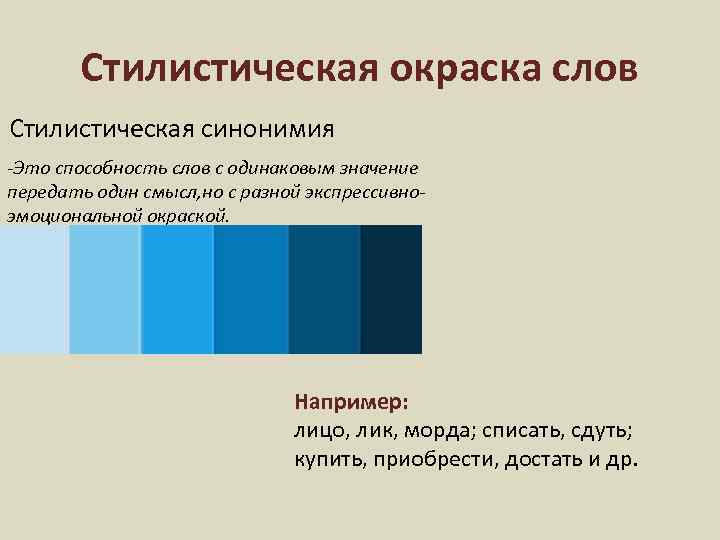 Стилистическая окраска слов

Стилистическая синонимия

-Это способность слов с одинаковым значение передать один смысл,но с разной экспрессивно-эмоциональной окраской.

Например:
лицо, лик, морда; списать, сдуть; купить, приобрести, достать и др.